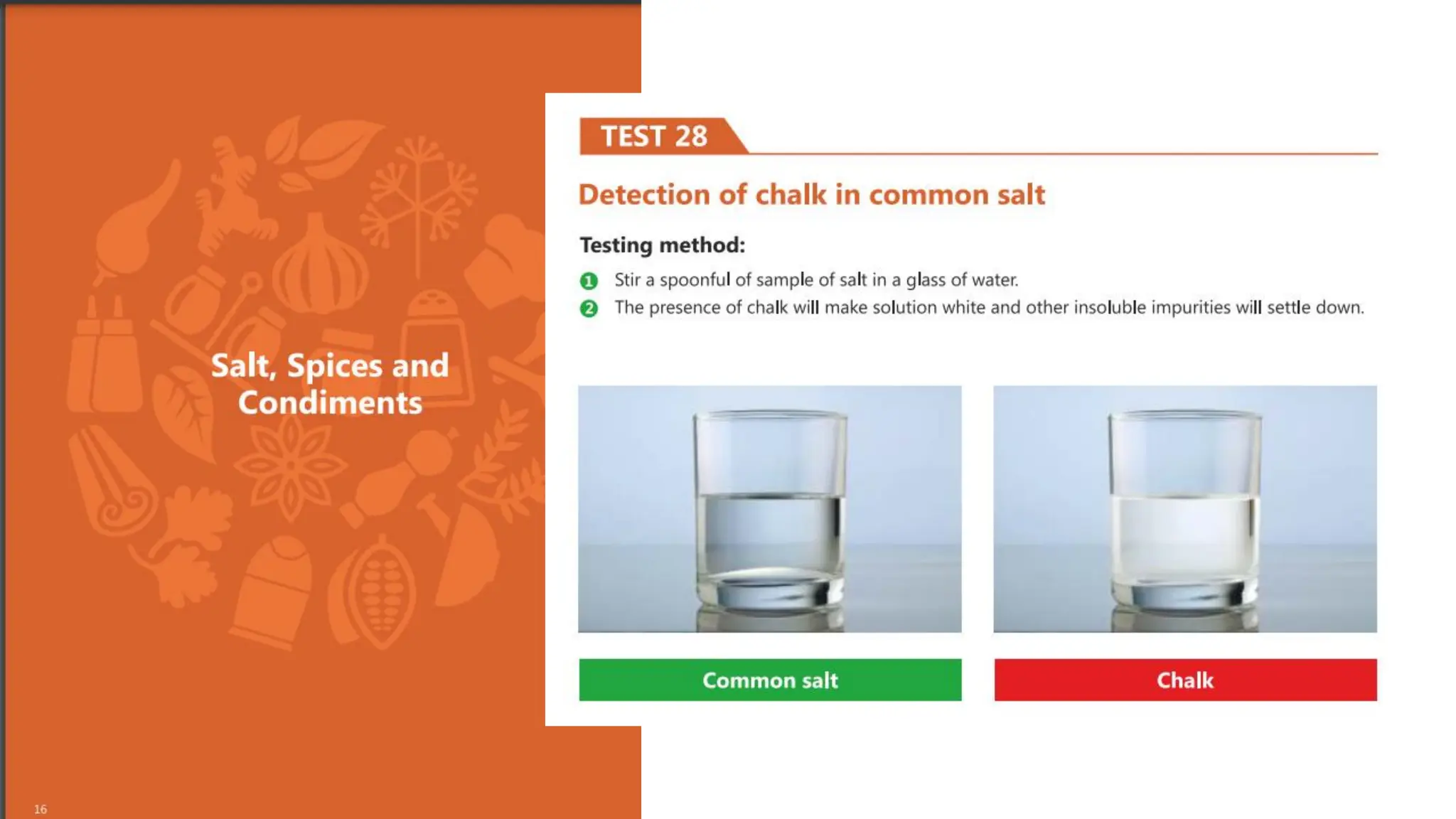 Salt, Spices and Condiments

TEST 28

Detection of chalk in common salt

Testing method:

1 Stir a spoonful of sample of salt in a glass of water.

2 The presence of chalk will make solution white and other insoluble impurities will settle down.

Common salt

Chalk

16